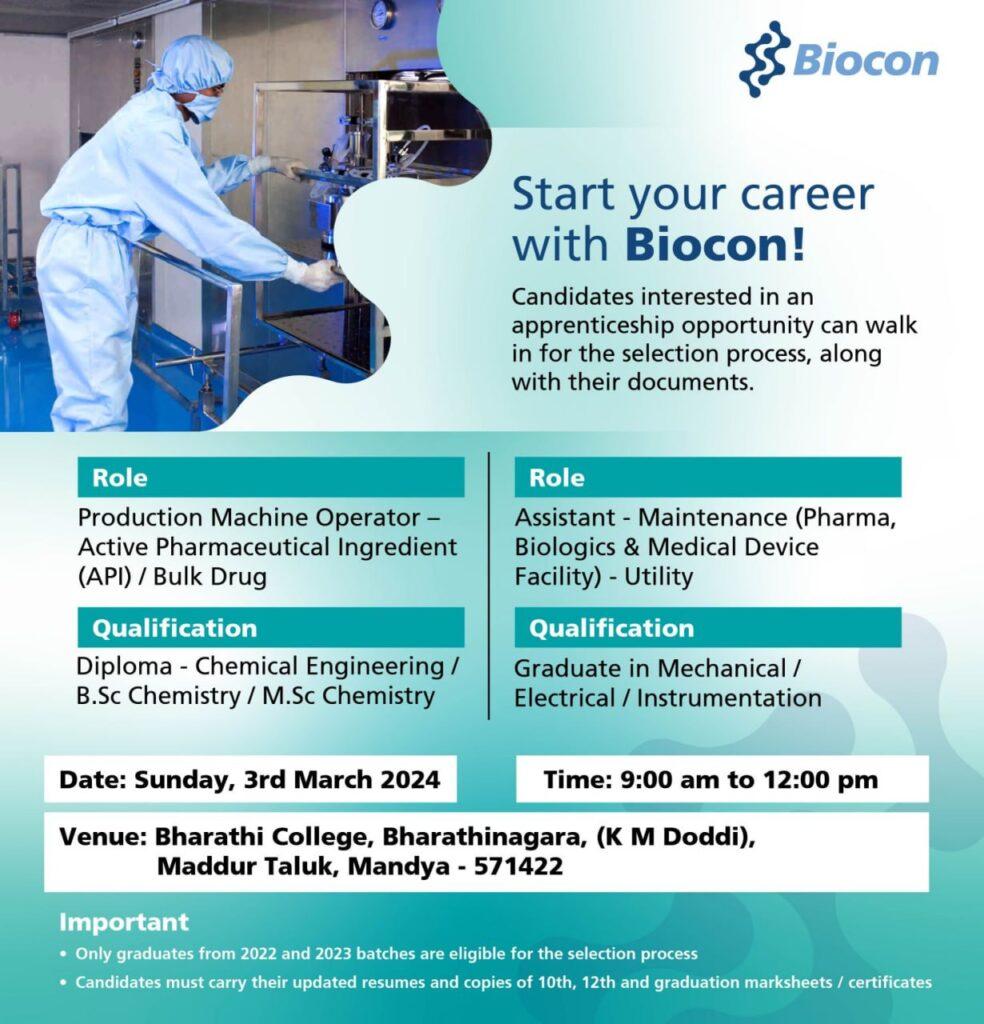 Biocon

Start your career with Biocon!

Candidates interested in an apprenticeship opportunity can walk in for the selection process, along with their documents.

Role

Production Machine Operator – Active Pharmaceutical Ingredient (API) / Bulk Drug

Qualification

Diploma - Chemical Engineering / B.Sc Chemistry / M.Sc Chemistry

Role

Assistant - Maintenance (Pharma, Biologics & Medical Device Facility) - Utility

Qualification

Graduate in Mechanical / Electrical / Instrumentation

Date: Sunday, 3rd March 2024

Time: 9:00 am to 12:00 pm

Venue: Bharathi College, Bharathinagara, (K M Doddi), Maddur Taluk, Mandya - 571422

Important

• Only graduates from 2022 and 2023 batches are eligible for the selection process

• Candidates must carry their updated resumes and copies of 10th, 12th and graduation marksheets / certificates